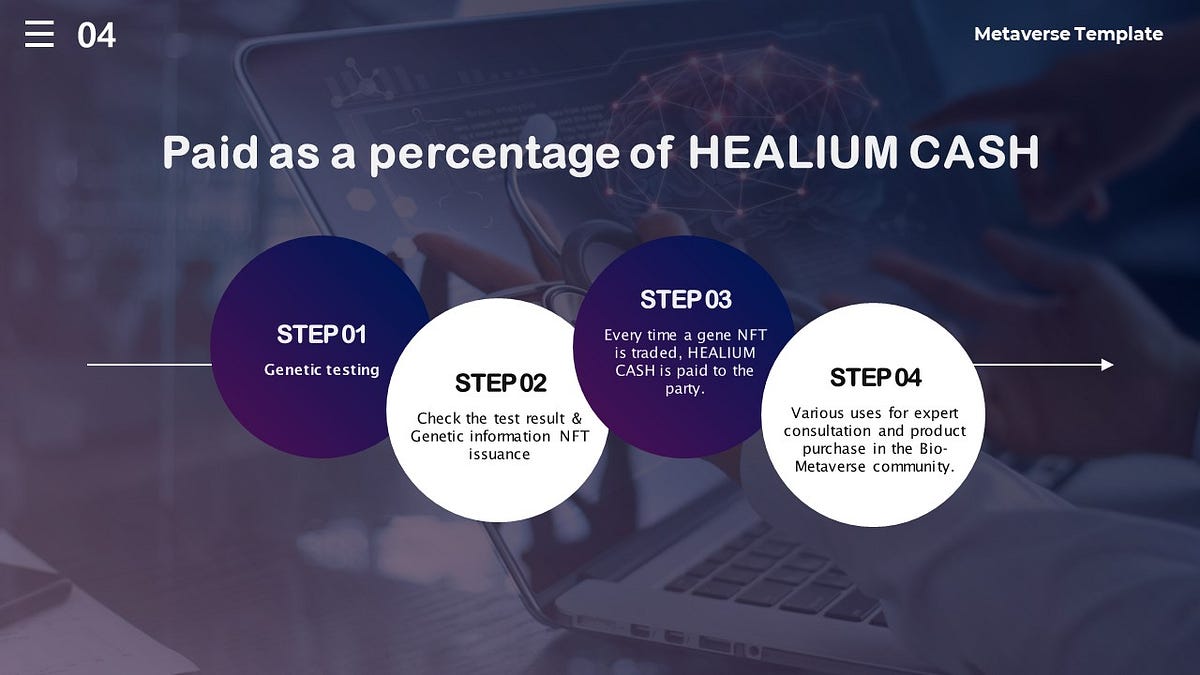 04

Metaverse Template

Paid as a percentage of HEALIUM CASH

STEP 01
Genetic testing

STEP 02
Check the test result & Genetic information NFT issuance

STEP 03
Every time a gene NFT is traded, HEALIUM CASH is paid to the party.

STEP 04
Various uses for expert consultation and product purchase in the Bio-Metaverse community.